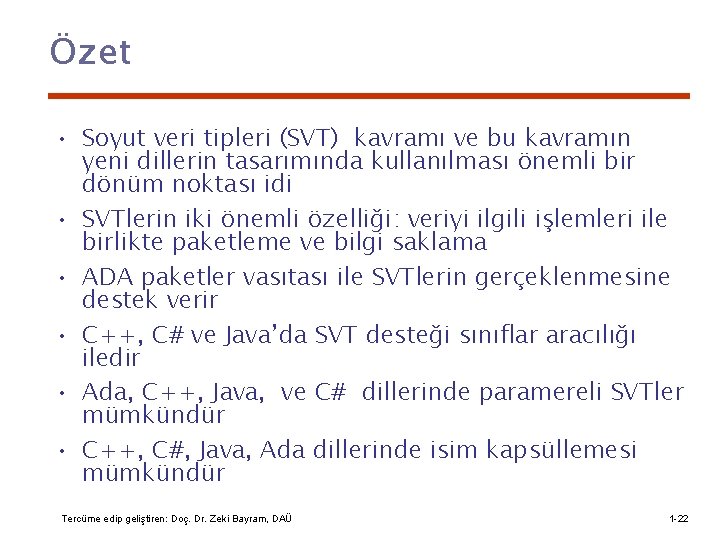 Özet

• Soyut veri tipleri (SVT) kavramı ve bu kavramın yeni dillerin tasarımında kullanılması önemli bir dönüm noktası idi

• SVTlerin iki önemli özelliği: veriyi ilgili işlemleri ile birlikte paketleme ve bilgi saklama

• ADA paketler vasıtası ile SVTlerin gerçeklenmesine destek verir

• C++, C# ve Java'da SVT desteği sınıflar aracılığı iledir

• Ada, C++, Java, ve C# dillerinde paramereli SVTler mümkündür

• C++, C#, Java, Ada dillerinde isim kapsüllemesi mümkündür

Tercüme edip geliştiren: Doç. Dr. Zeki Bayram, DAÜ

1-22